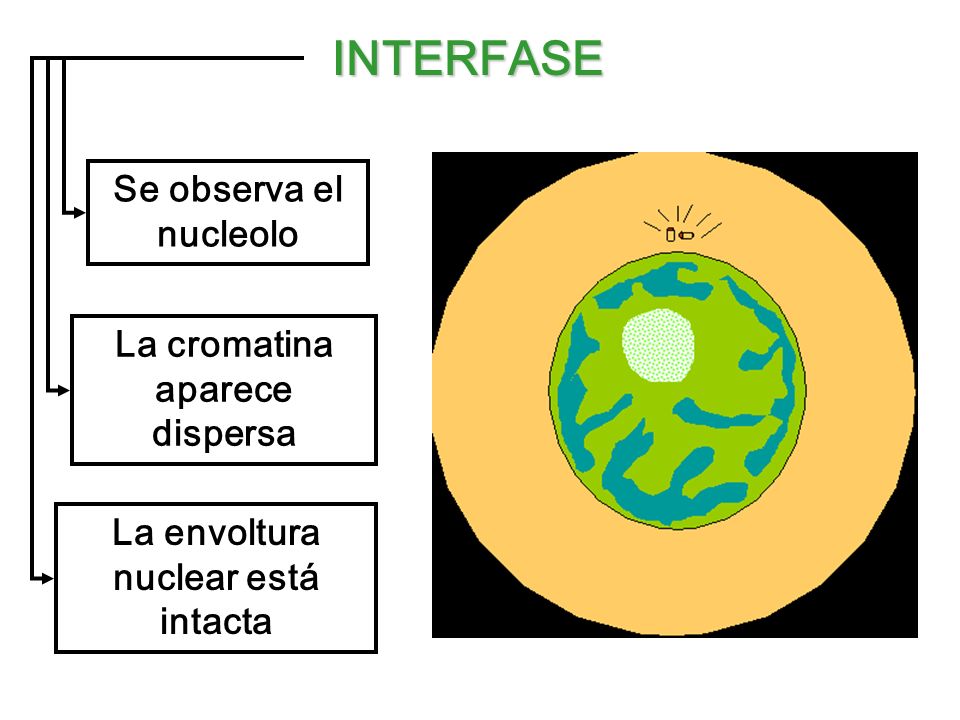 INTERFASE

Se observa el nucleolo

La cromatina aparece dispersa

La envoltura nuclear está intacta